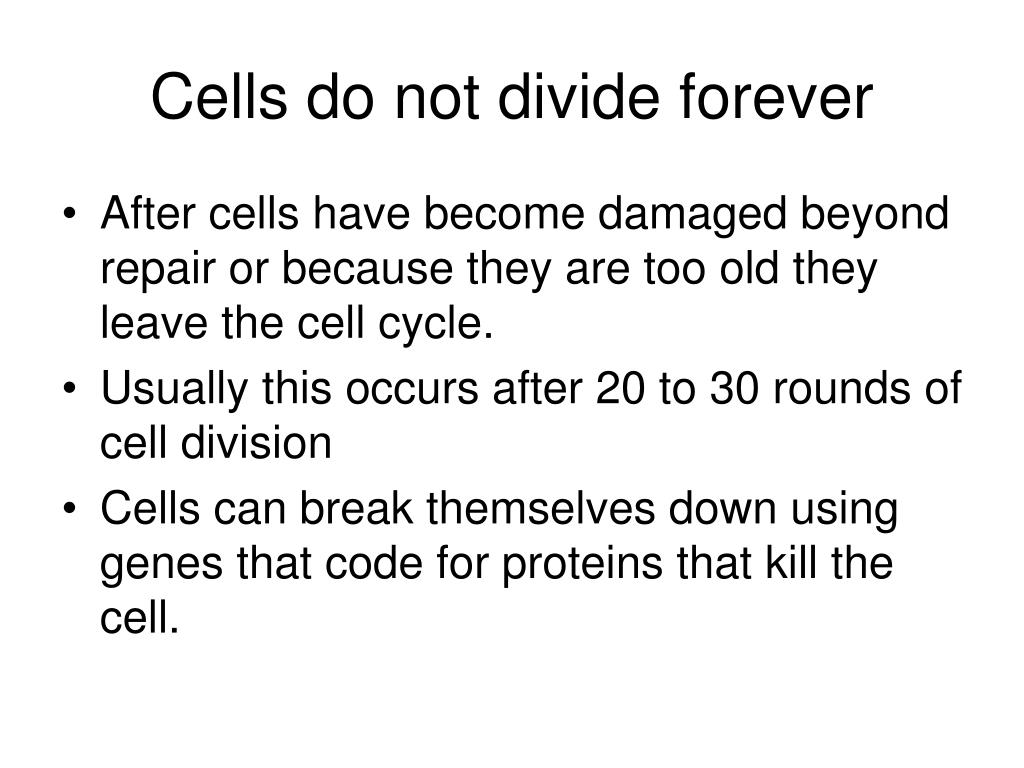 Cells do not divide forever

• After cells have become damaged beyond repair or because they are too old they leave the cell cycle.
• Usually this occurs after 20 to 30 rounds of cell division
• Cells can break themselves down using genes that code for proteins that kill the cell.